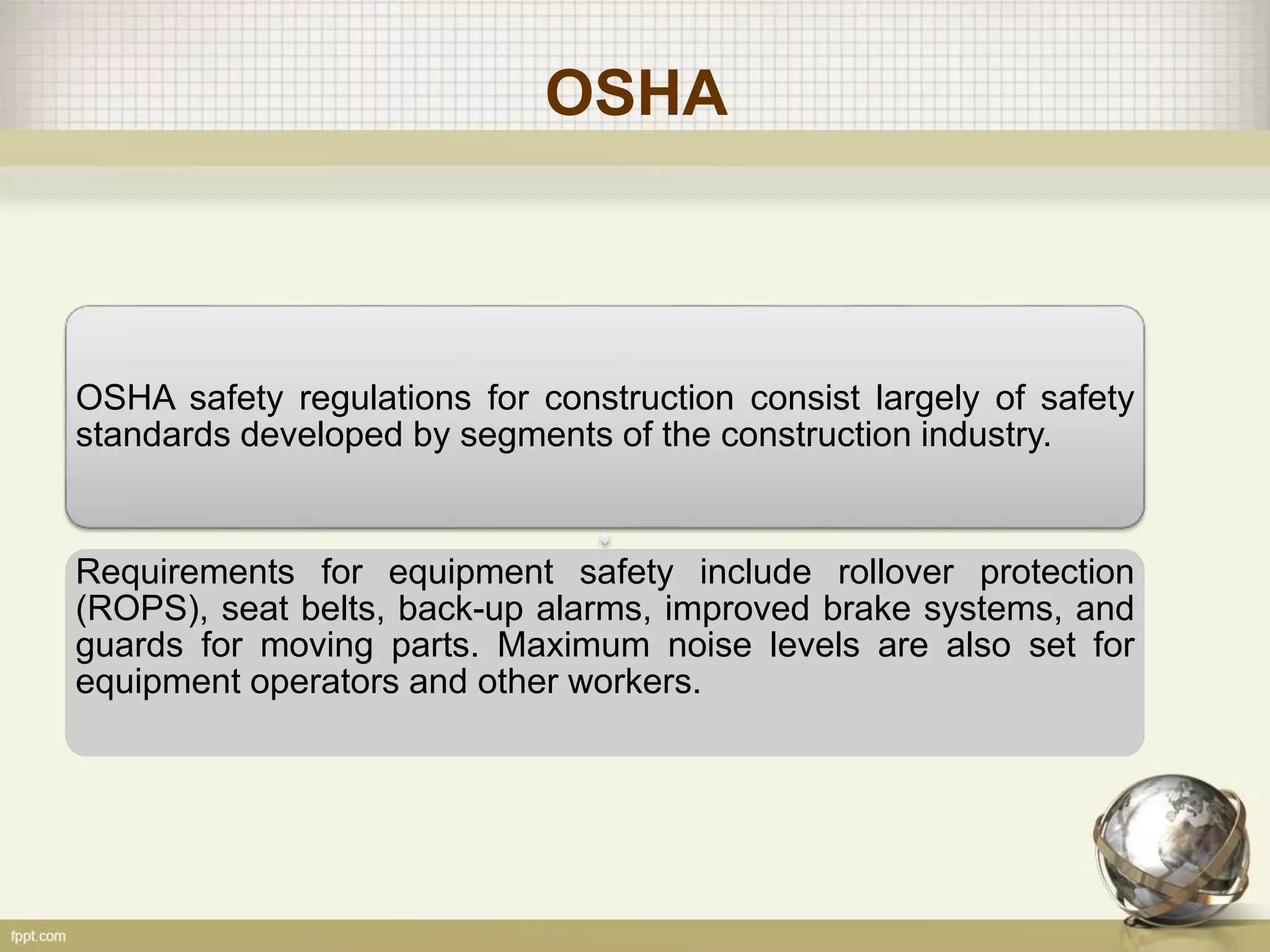 OSHA

OSHA safety regulations for construction consist largely of safety standards developed by segments of the construction industry.

Requirements for equipment safety include rollover protection (ROPS), seat belts, back-up alarms, improved brake systems, and guards for moving parts. Maximum noise levels are also set for equipment operators and other workers.

fppt.com